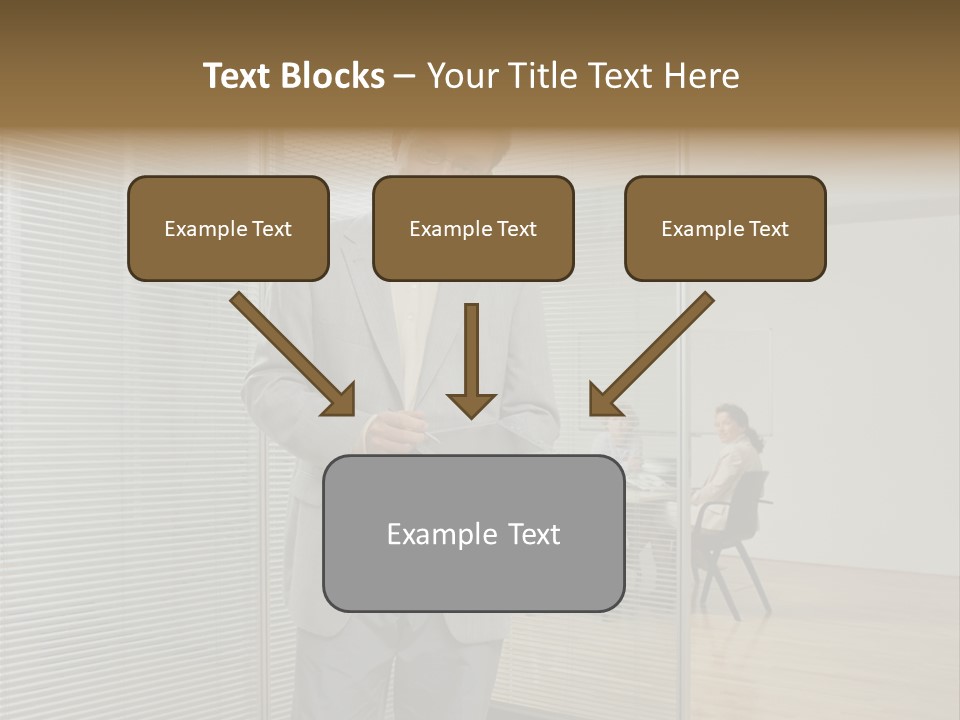 Text Blocks – Your Title Text Here

Example Text

Example Text

Example Text

Example Text